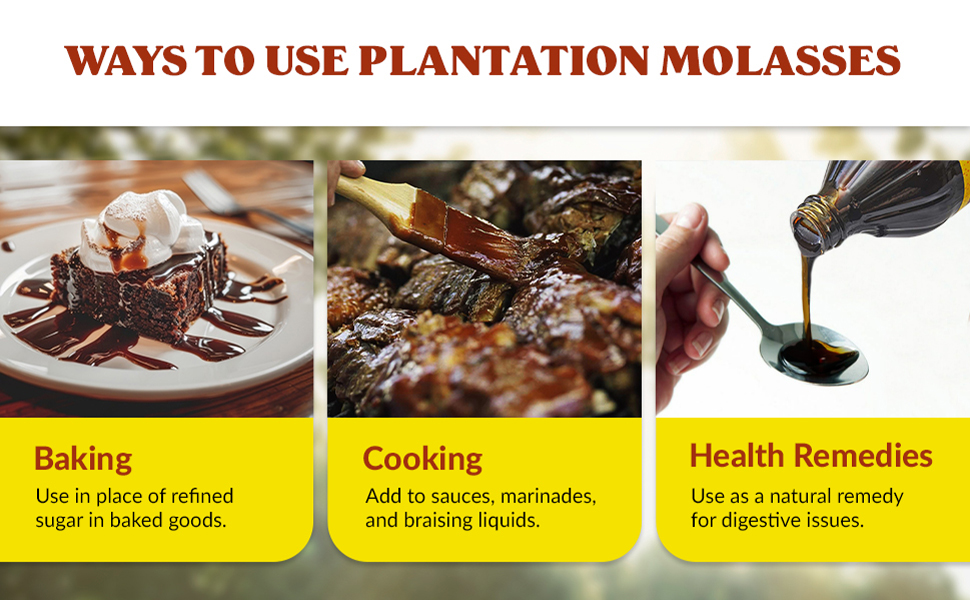 WAYS TO USE PLANTATION MOLASSES

Baking
Use in place of refined sugar in baked goods.

Cooking
Add to sauces, marinades, and braising liquids.

Health Remedies
Use as a natural remedy for digestive issues.